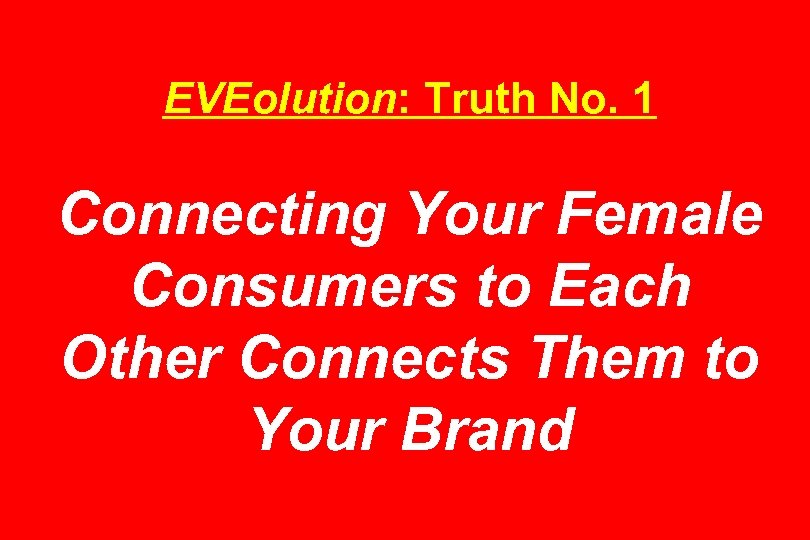 EVEolution: Truth No. 1

Connecting Your Female Consumers to Each Other Connects Them to Your Brand